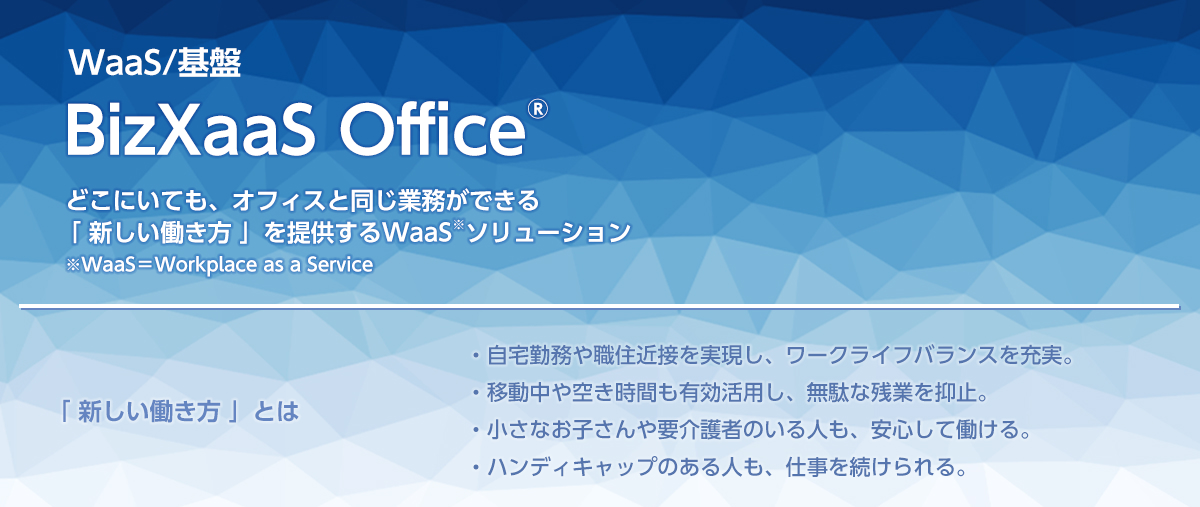 WaaS/基盤

BizXaaS Office®

どこにいても、オフィスと同じ業務ができる
「 新しい働き方 」を提供するWaaS※ソリューション
※WaaS＝Workplace as a Service

「 新しい働き方 」とは

・自宅勤務や職住近接を実現し、ワークライフバランスを充実。
・移動中や空き時間も有効活用し、無駄な残業を抑止。
・小さなお子さんや要介護者のいる人も、安心して働ける。
・ハンディキャップのある人も、仕事を続けられる。